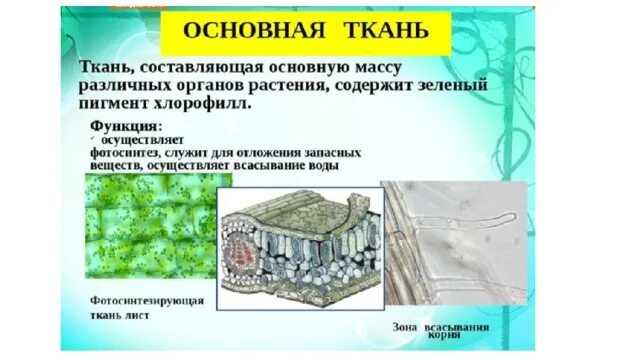 ОСНОВНАЯ ТКАНЬ

Ткань, составляющая основную массу различных органов растения, содержит зеленый пигмент хлорофилл.

Функция:
осуществляет фотосинтез, служит для отложения запасных веществ, осуществляет всасывание воды

Фотосинтезирующая ткань лист

Зона всасывания корня